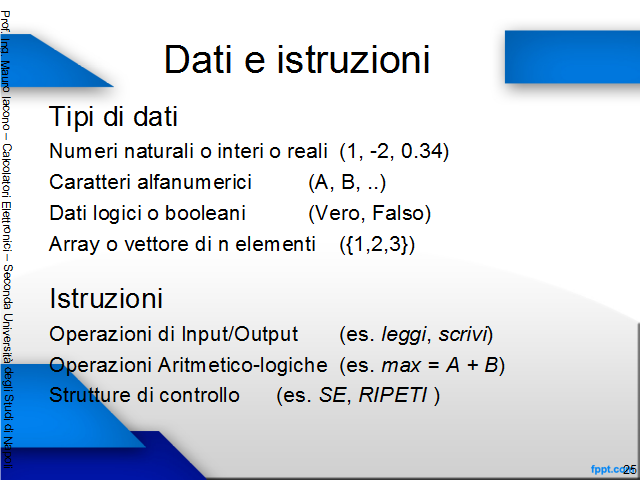 Prof. Ing. Mauro Iacono – Calcolatori Elettronici – Seconda Università degli Studi di Napoli

Dati e istruzioni

Tipi di dati

Numeri naturali o interi o reali (1, -2, 0.34)

Caratteri alfanumerici (A, B, ..)

Dati logici o booleani (Vero, Falso)

Array o vettore di n elementi ({1,2,3})

Istruzioni

Operazioni di Input/Output (es. leggi, scrivi)

Operazioni Aritmetico-logiche (es. max = A + B)

Strutture di controllo (es. SE, RIPETI )

fppt.com

25